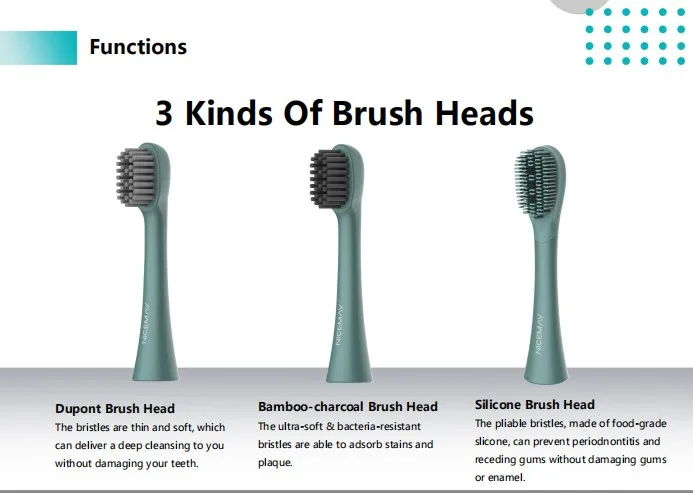 Functions

3 Kinds Of Brush Heads

NICEMAY

NICEMAY

NICEMAY

Dupont Brush Head
The bristles are thin and soft, which can deliver a deep cleansing to you without damaging your teeth.

Bamboo-charcoal Brush Head
The ultra-soft & bacteria-resistant bristles are able to adsorb stains and plaque.

Silicone Brush Head
The pliable bristles, made of food-grade slicone, can prevent periodnontitis and receding gums without damaging gums or enamel.